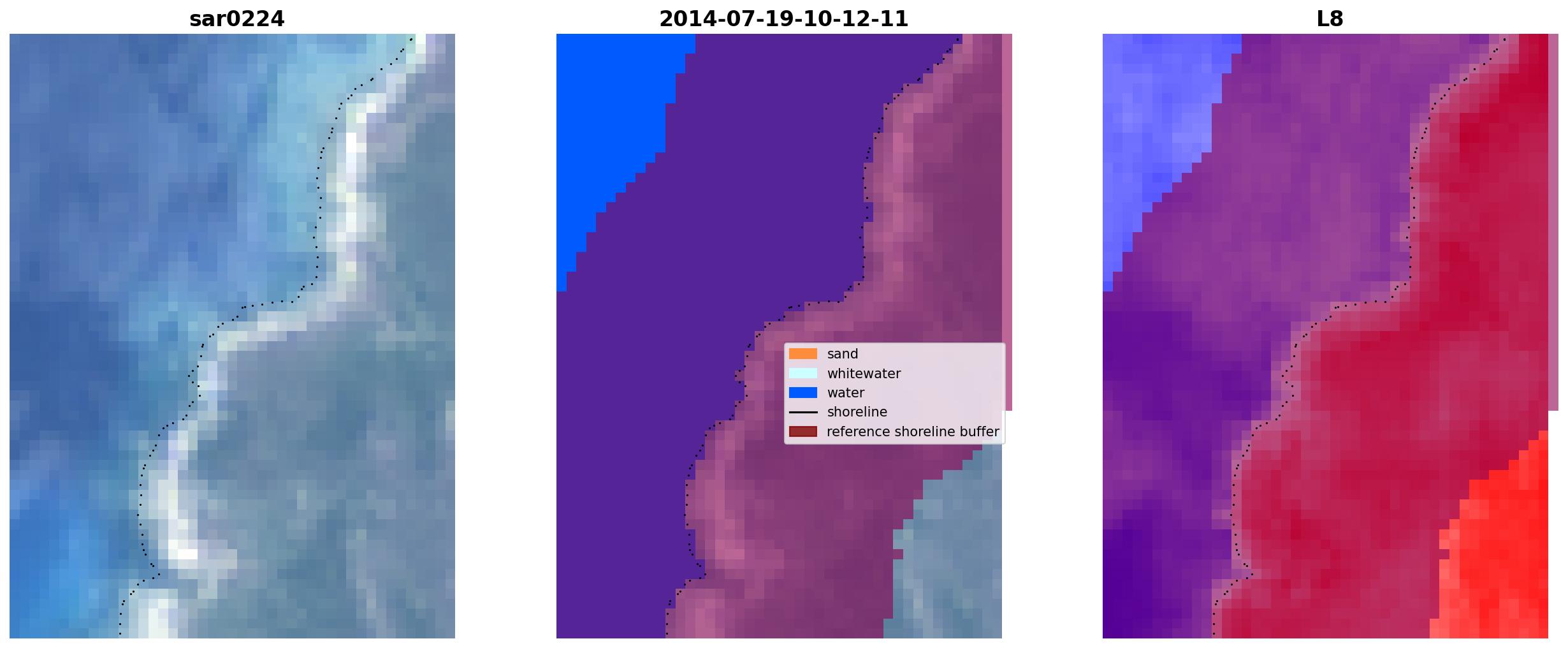 sar0224

2014-07-19-10-12-11

sand
whitewater
water
shoreline
reference shoreline buffer

L8